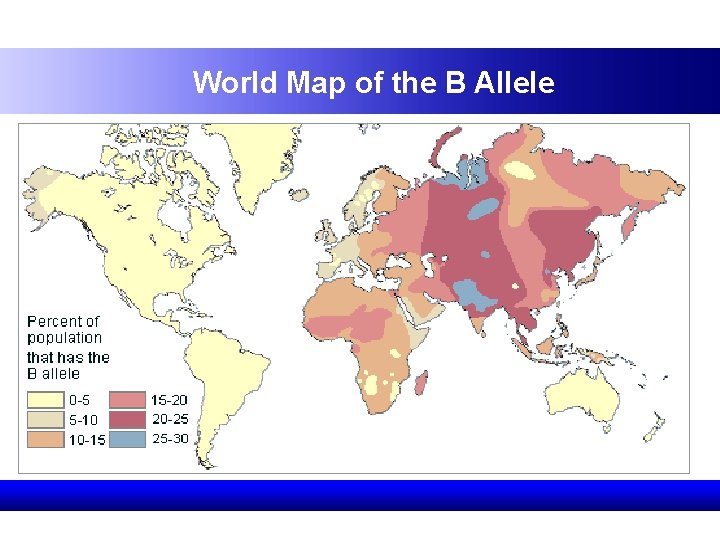 World Map of the B Allele

Percent of population that has the B allele

0-5
5-10
10-15
15-20
20-25
25-30